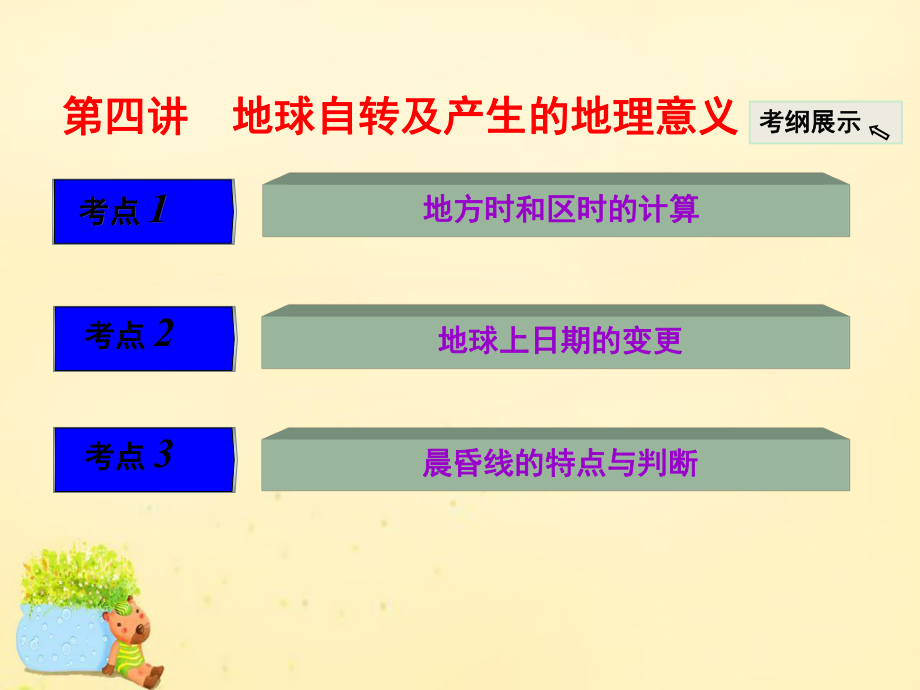 第四讲　地球自转及产生的地理意义

考纲展示

考点 1

地方时和区时的计算

考点 2

地球上日期的变更

考点 3

晨昏线的特点与判断